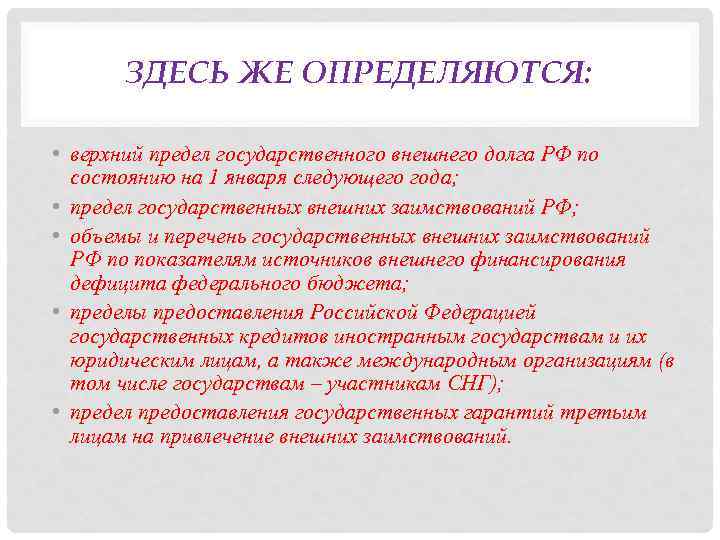 ЗДЕСЬ ЖЕ ОПРЕДЕЛЯЮТСЯ:

• верхний предел государственного внешнего долга РФ по состоянию на 1 января следующего года;
• предел государственных внешних заимствований РФ;
• объемы и перечень государственных внешних заимствований РФ по показателям источников внешнего финансирования дефицита федерального бюджета;
• пределы предоставления Российской Федерацией государственных кредитов иностранным государствам и их юридическим лицам, а также международным организациям (в том числе государствам – участникам СНГ);
• предел предоставления государственных гарантий третьим лицам на привлечение внешних заимствований.